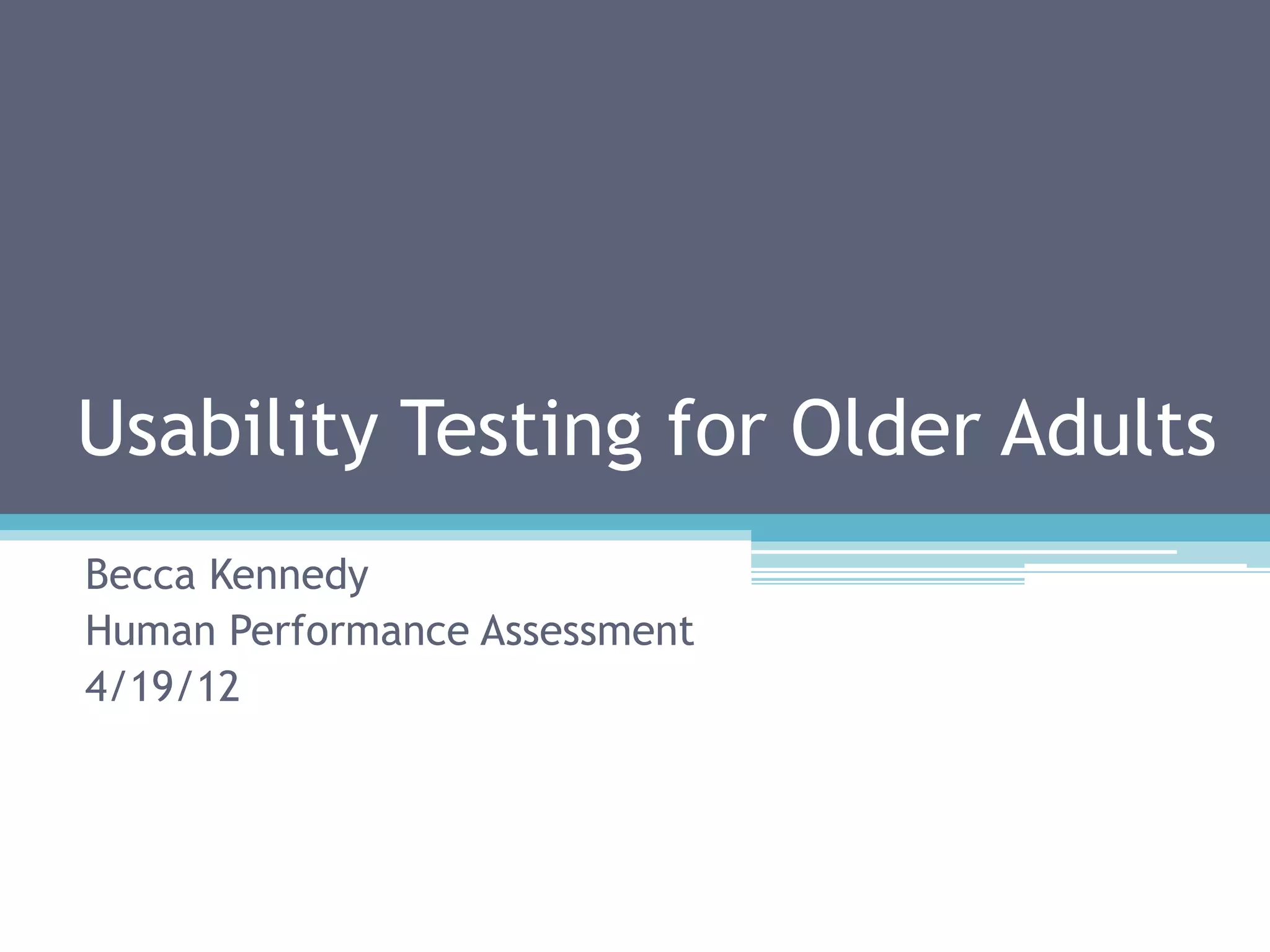 Usability Testing for Older Adults

Becca Kennedy
Human Performance Assessment
4/19/12